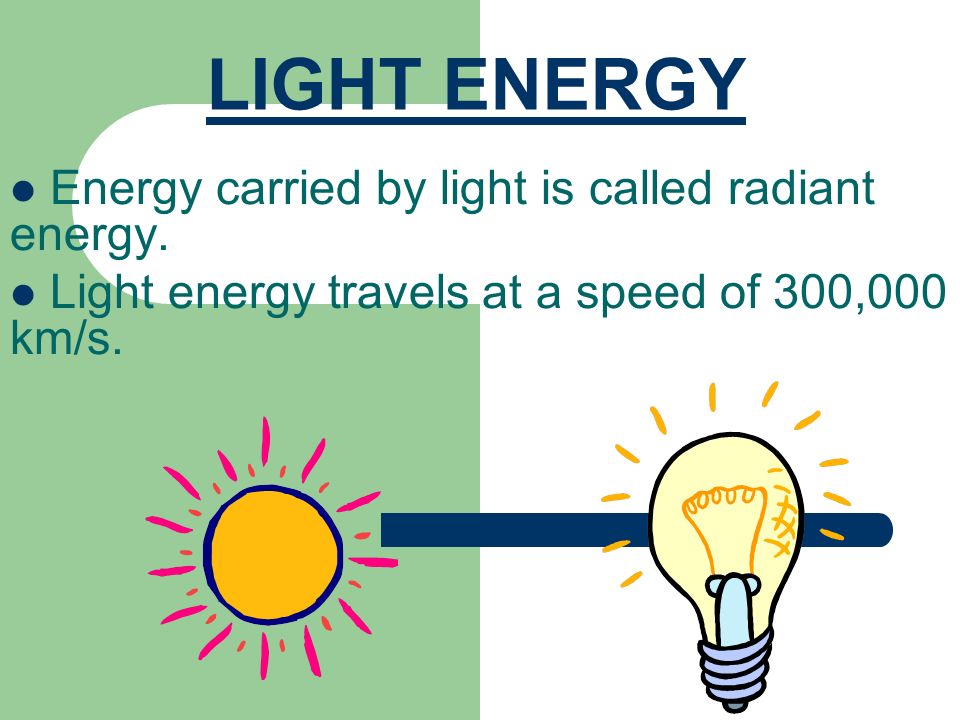 LIGHT ENERGY

● Energy carried by light is called radiant energy.

● Light energy travels at a speed of 300,000 km/s.